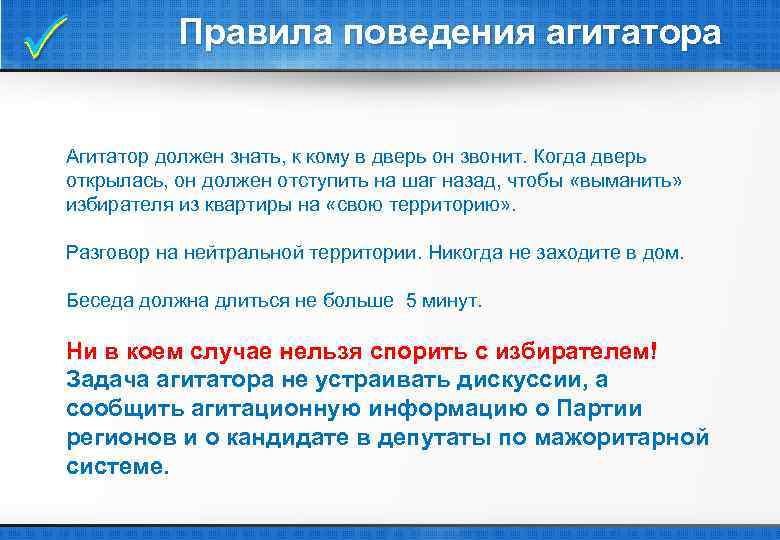 Правила поведения агитатора

Агитатор должен знать, к кому в дверь он звонит. Когда дверь открылась, он должен отступить на шаг назад, чтобы «выманить» избирателя из квартиры на «свою территорию».

Разговор на нейтральной территории. Никогда не заходите в дом.

Беседа должна длиться не больше 5 минут.

Ни в коем случае нельзя спорить с избирателем!
Задача агитатора не устраивать дискуссии, а сообщить агитационную информацию о Партии регионов и о кандидате в депутаты по мажоритарной системе.